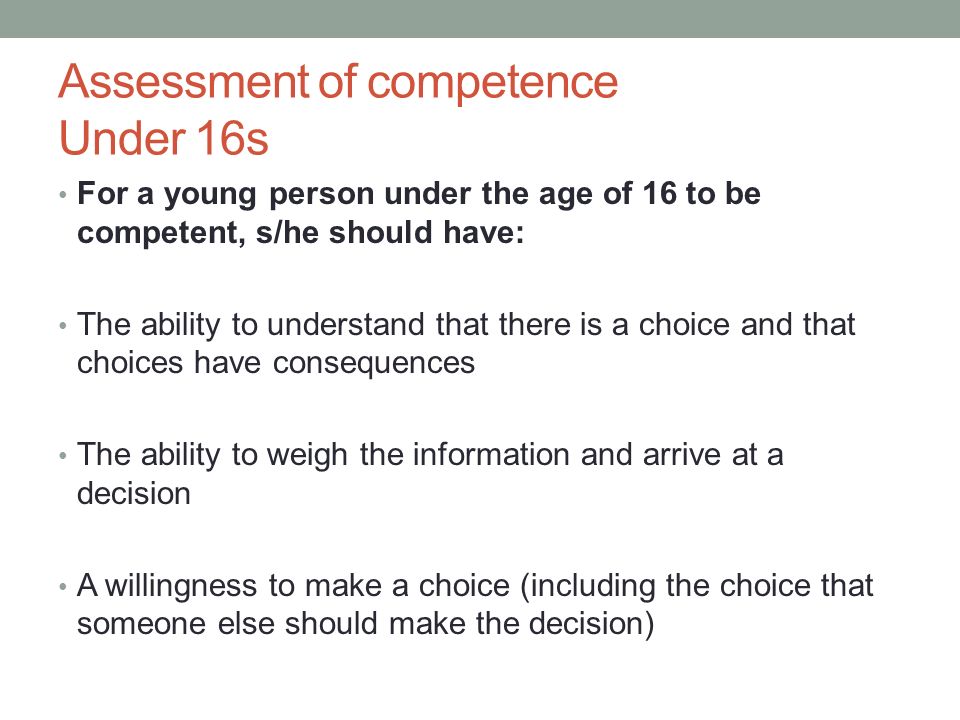 Assessment of competence
Under 16s

• For a young person under the age of 16 to be competent, s/he should have:

• The ability to understand that there is a choice and that choices have consequences

• The ability to weigh the information and arrive at a decision

• A willingness to make a choice (including the choice that someone else should make the decision)